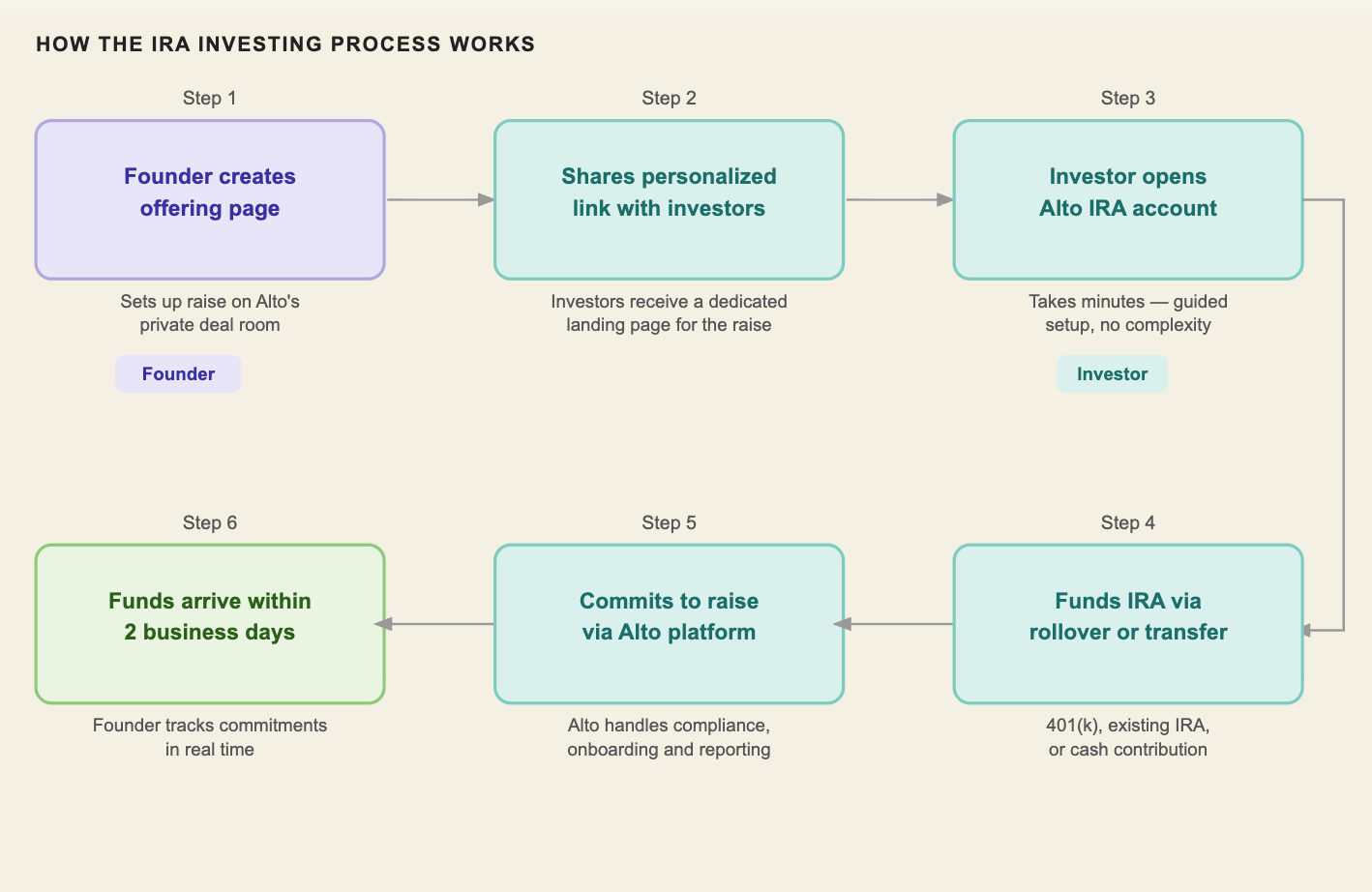 HOW THE IRA INVESTING PROCESS WORKS

Step 1

Founder creates offering page

Sets up raise on Alto's private deal room

Founder

Step 2

Shares personalized link with investors

Investors receive a dedicated landing page for the raise

Step 3

Investor opens Alto IRA account

Takes minutes — guided setup, no complexity

Investor

Step 4

Funds IRA via rollover or transfer

401(k), existing IRA, or cash contribution

Step 5

Commits to raise via Alto platform

Alto handles compliance, onboarding and reporting

Step 6

Funds arrive within 2 business days

Founder tracks commitments in real time